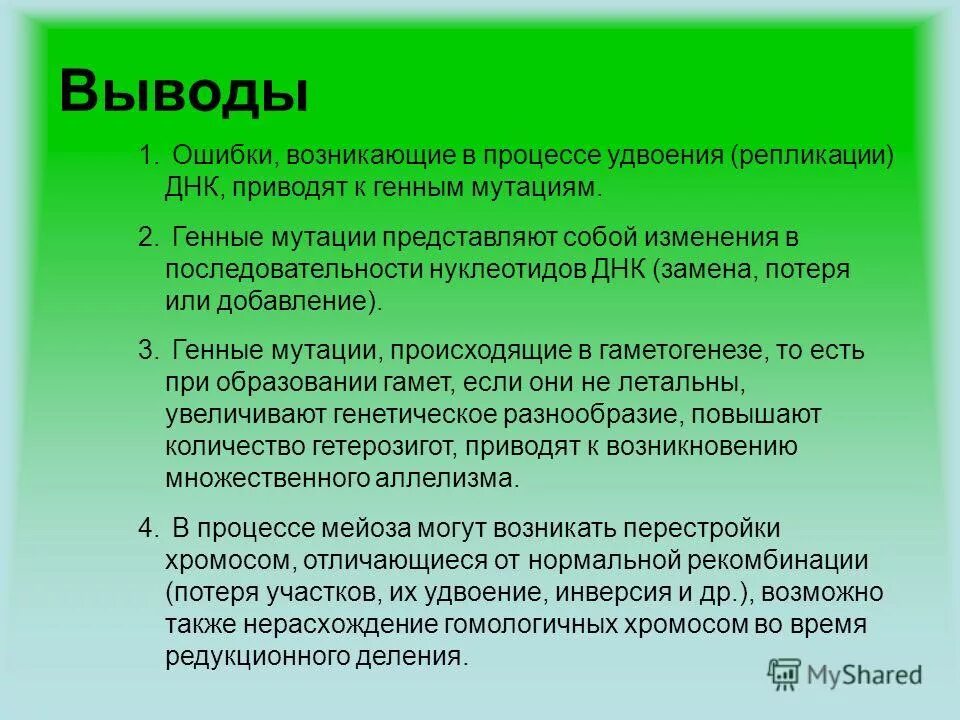 Выводы

1. Ошибки, возникающие в процессе удвоения (репликации) ДНК, приводят к генным мутациям.

2. Генные мутации представляют собой изменения в последовательности нуклеотидов ДНК (замена, потеря или добавление).

3. Генные мутации, происходящие в гаметогенезе, то есть при образовании гамет, если они не летальны, увеличивают генетическое разнообразие, повышают количество гетерозигот, приводят к возникновению множественного аллелизма.

4. В процессе мейоза могут возникать перестройки хромосом, отличающиеся от нормальной рекомбинации (потеря участков, их удвоение, инверсия и др.), возможно также нерасхождение гомологичных хромосом во время редукционного деления.

MyShared